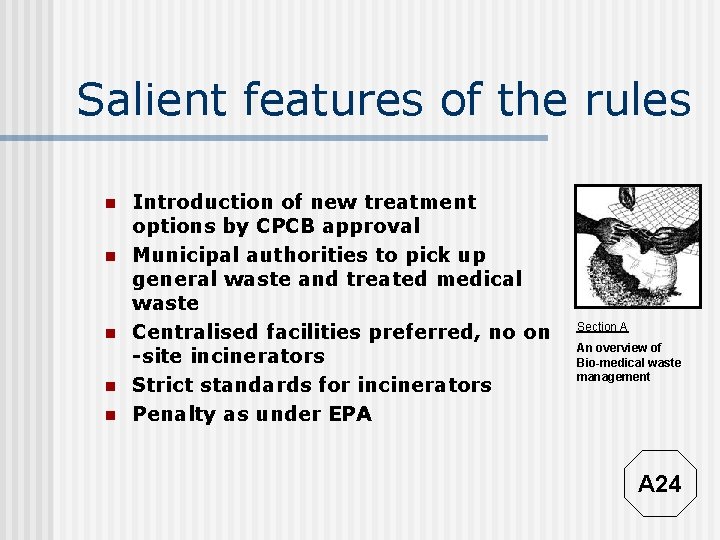 Salient features of the rules

- Introduction of new treatment options by CPCB approval
- Municipal authorities to pick up general waste and treated medical waste
- Centralised facilities preferred, no on -site incinerators
- Strict standards for incinerators
- Penalty as under EPA

Section A

An overview of Bio-medical waste management

A24